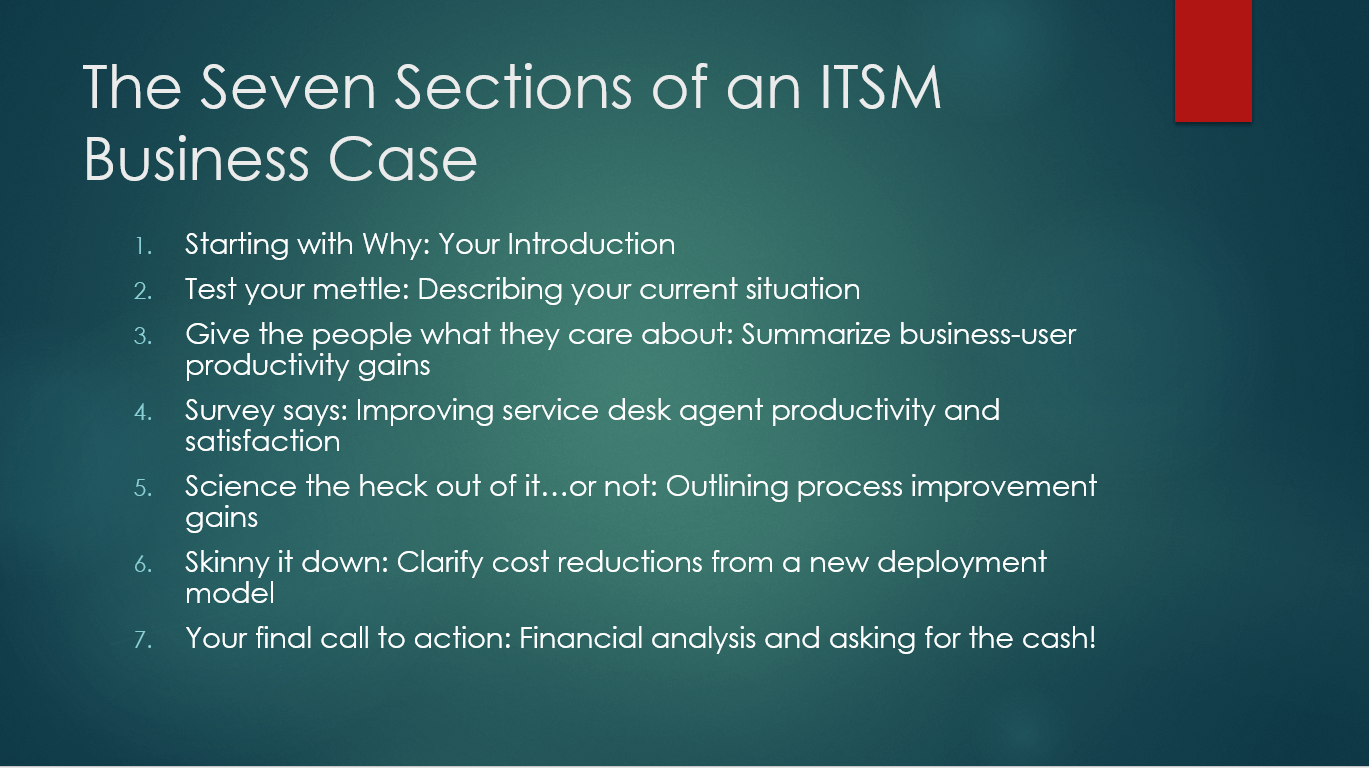 The Seven Sections of an ITSM Business Case

1. Starting with Why: Your Introduction
2. Test your mettle: Describing your current situation
3. Give the people what they care about: Summarize business-user productivity gains
4. Survey says: Improving service desk agent productivity and satisfaction
5. Science the heck out of it…or not: Outlining process improvement gains
6. Skinny it down: Clarify cost reductions from a new deployment model
7. Your final call to action: Financial analysis and asking for the cash!